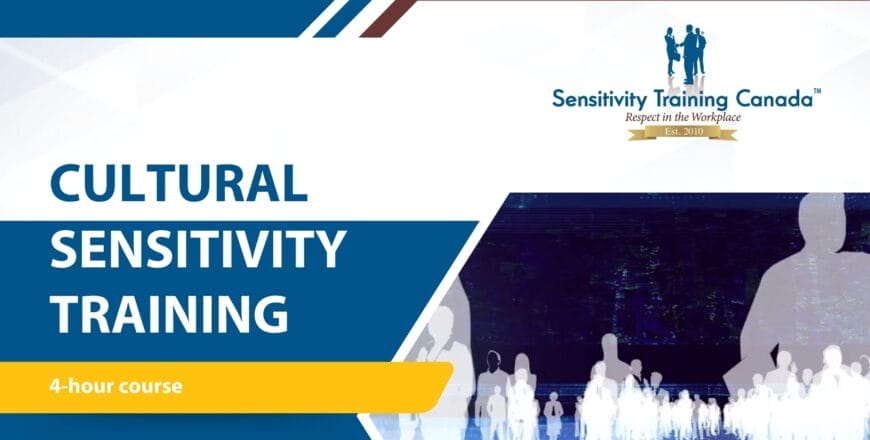 Sensitivity Training Canada™
Respect in the Workplace
Est. 2010

CULTURAL SENSITIVITY TRAINING

4-hour course